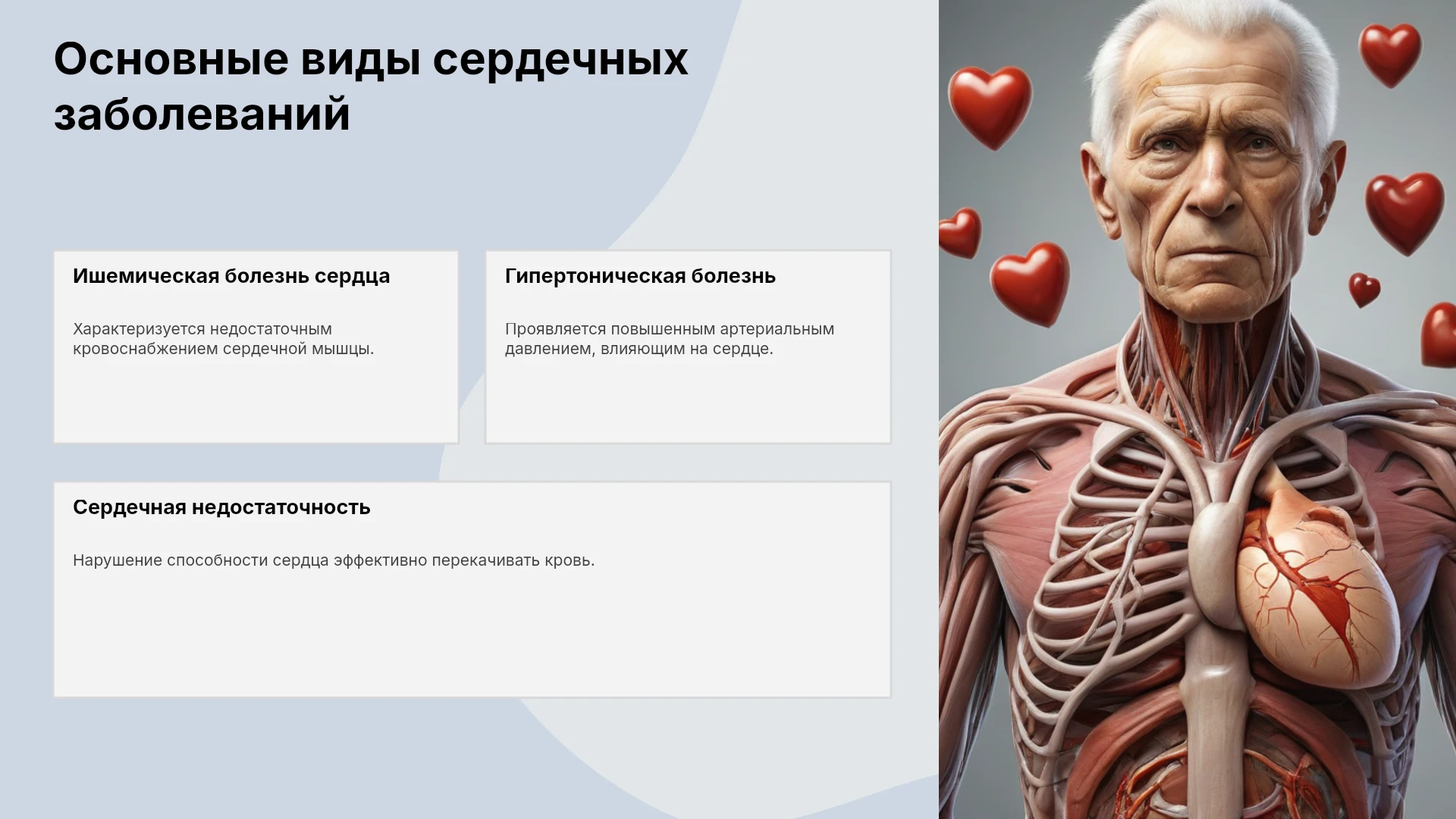 Основные виды сердечных заболеваний

Ишемическая болезнь сердца

Характеризуется недостаточным кровоснабжением сердечной мышцы.

Гипертоническая болезнь

Проявляется повышенным артериальным давлением, влияющим на сердце.

Сердечная недостаточность

Нарушение способности сердца эффективно перекачивать кровь.